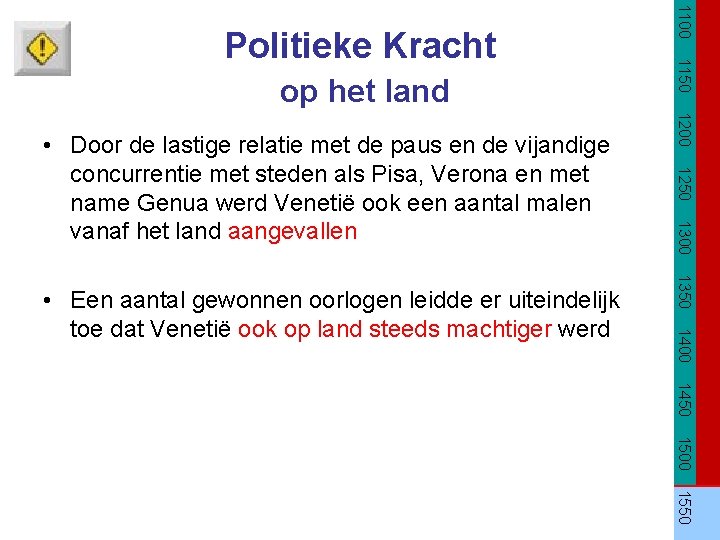 Politieke Kracht
op het land

• Door de lastige relatie met de paus en de vijandige concurrentie met steden als Pisa, Verona en met name Genua werd Venetië ook een aantal malen vanaf het land aangevallen

• Een aantal gewonnen oorlogen leidde er uiteindelijk toe dat Venetië ook op land steeds machtiger werd

1100
1150
1200
1250
1300
1350
1400
1450
1500
1550